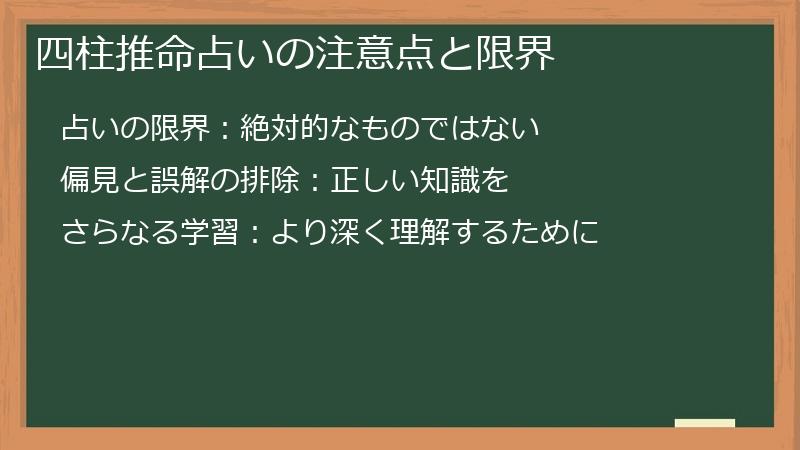 四柱推命占いの注意点と限界

占いの限界：絶対的なものではない

偏見と誤解の排除：正しい知識を

さらなる学習：より深く理解するために